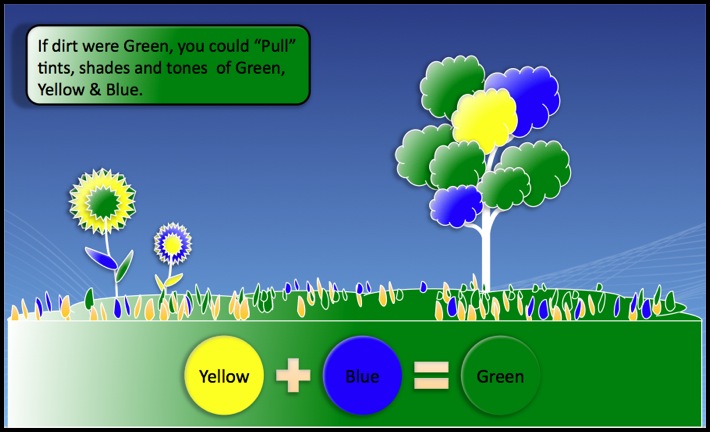 If dirt were Green, you could "Pull" tints, shades and tones of Green, Yellow & Blue.

Yellow + Blue = Green